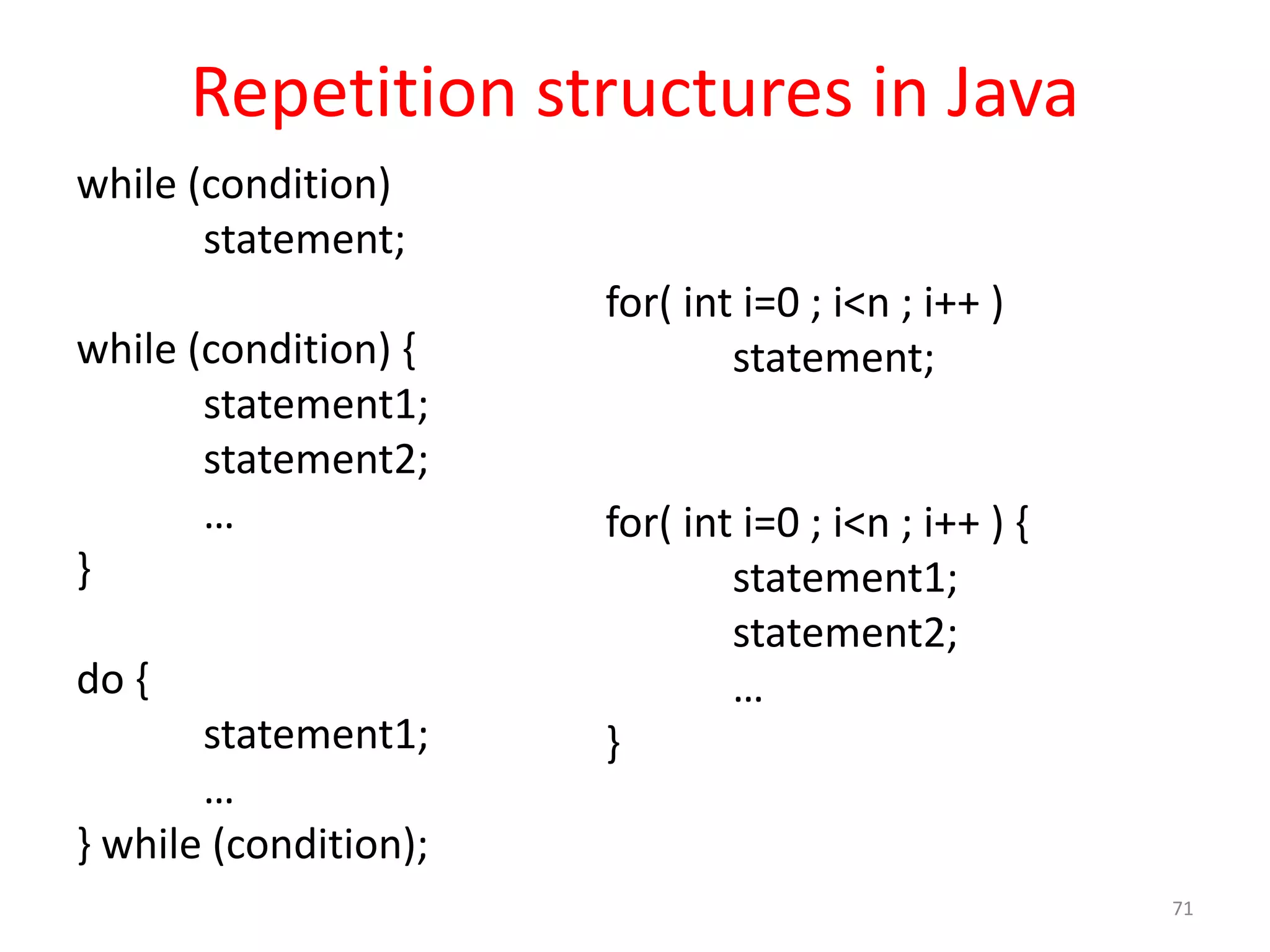 Repetition structures in Java

while (condition)
statement;

while (condition) {
statement1;
statement2;
…
}

do {
statement1;
…
} while (condition);

for( int i=0 ; i<n ; i++ )
statement;

for( int i=0 ; i<n ; i++ ) {
statement1;
statement2;
…
}

71